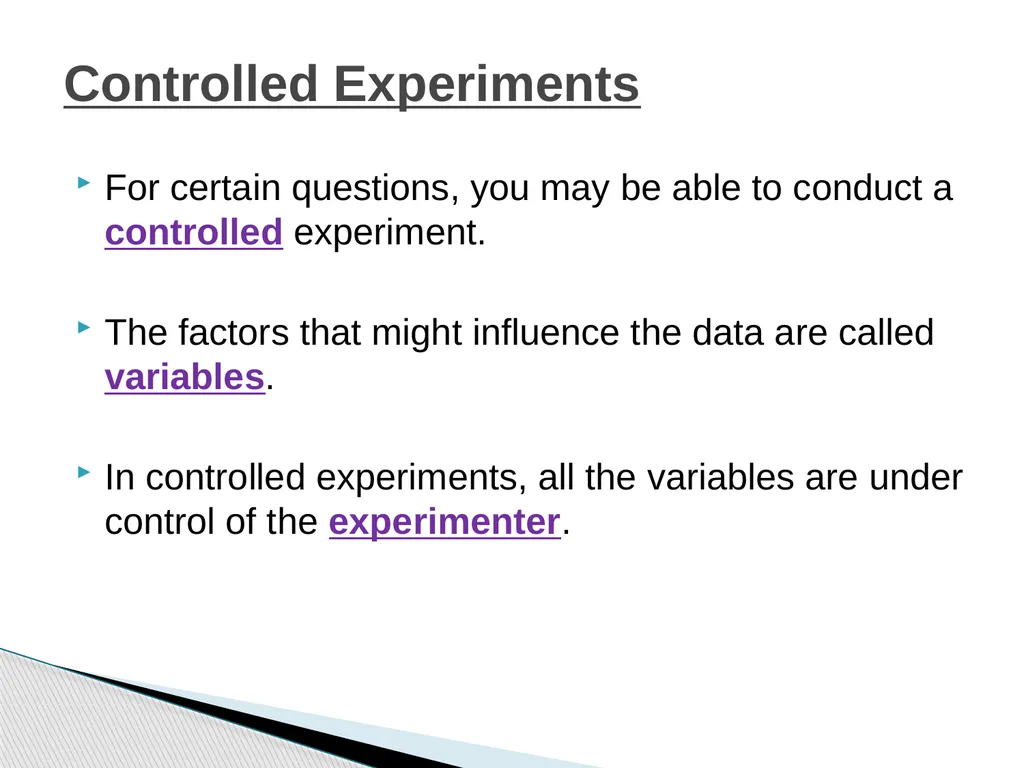 Controlled Experiments

‣ For certain questions, you may be able to conduct a controlled experiment.

‣ The factors that might influence the data are called variables.

‣ In controlled experiments, all the variables are under control of the experimenter.